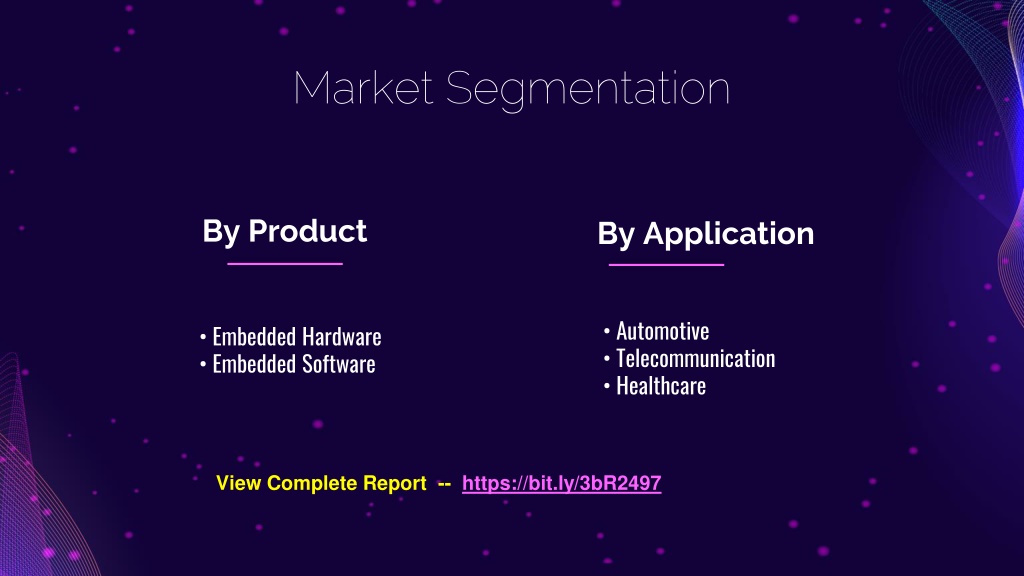 Market Segmentation

By Product

• Embedded Hardware
• Embedded Software

By Application

• Automotive
• Telecommunication
• Healthcare

View Complete Report -- https://bit.ly/3bR2497